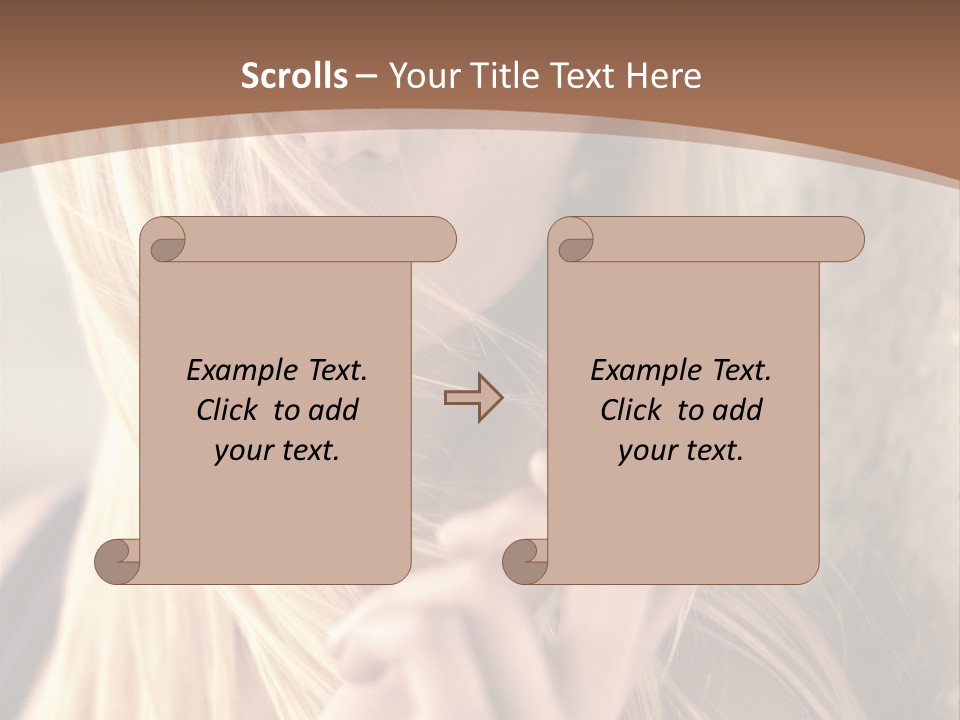 Scrolls – Your Title Text Here

Example Text. Click to add your text.

Example Text. Click to add your text.